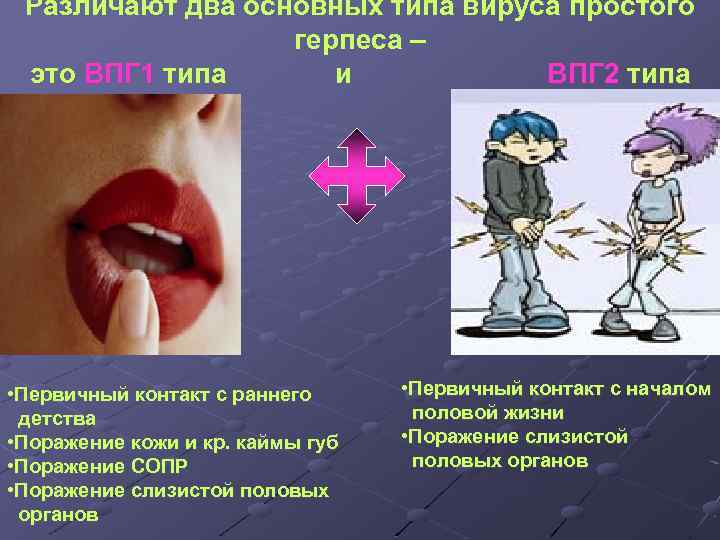 Различают два основных типа вируса простого герпеса –

это ВПГ1 типа и ВПГ2 типа

•Первичный контакт с раннего детства
•Поражение кожи и кр. каймы губ
•Поражение СОПР
•Поражение слизистой половых органов

•Первичный контакт с началом половой жизни
•Поражение слизистой половых органов